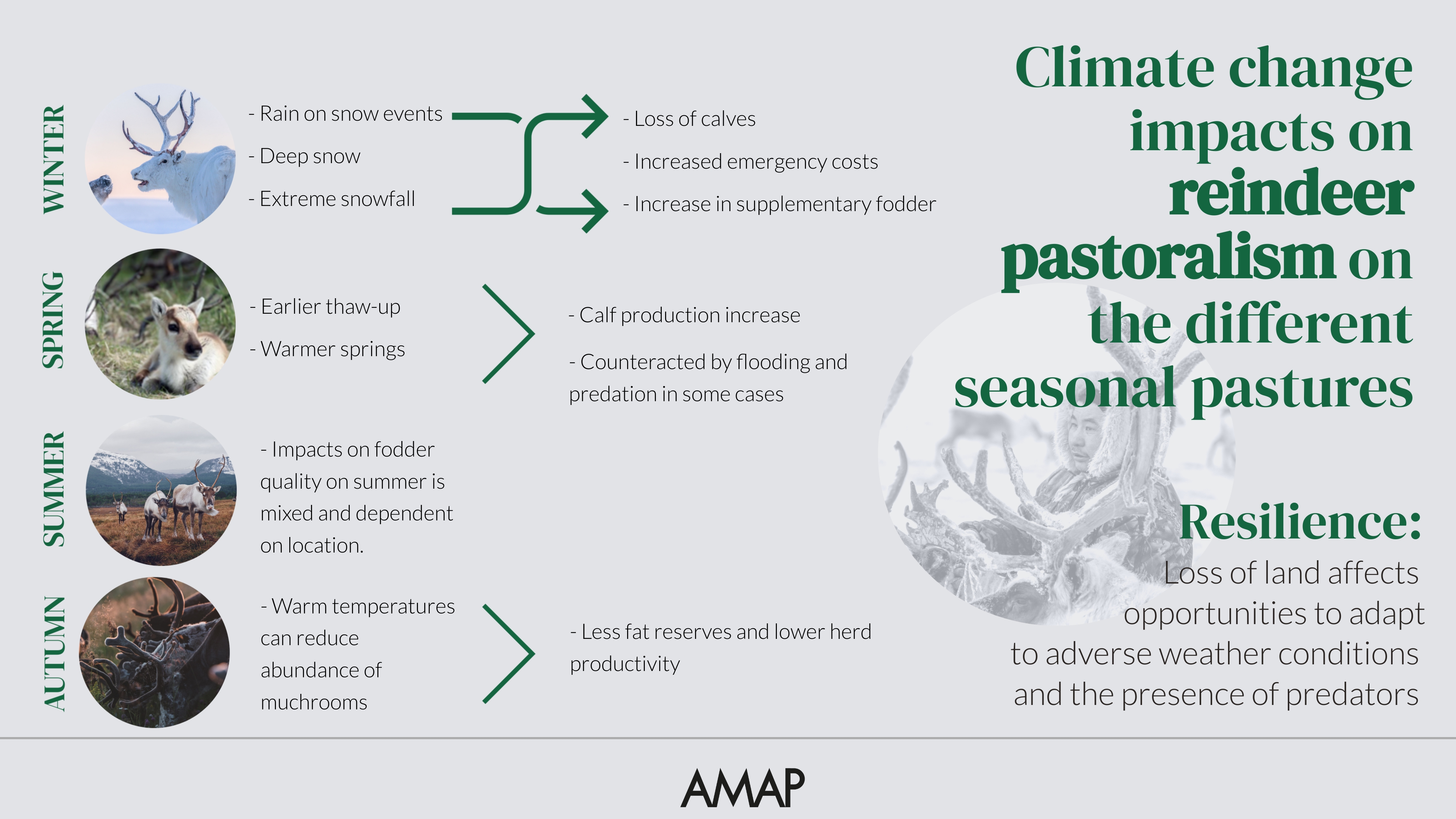 Climate change impacts on reindeer pastoralism on the different seasonal pastures

WINTER

- Rain on snow events

- Deep snow

- Extreme snowfall

- Loss of calves

- Increased emergency costs

- Increase in supplementary fodder

SPRING

- Earlier thaw-up

- Warmer springs

- Calf production increase

- Counteracted by flooding and predation in some cases

SUMMER

- Impacts on fodder quality on summer is mixed and dependent on location.

AUTUMN

- Warm temperatures can reduce abundance of muchrooms

- Less fat reserves and lower herd productivity

Resilience:
Loss of land affects opportunities to adapt to adverse weather conditions and the presence of predators

AMAP